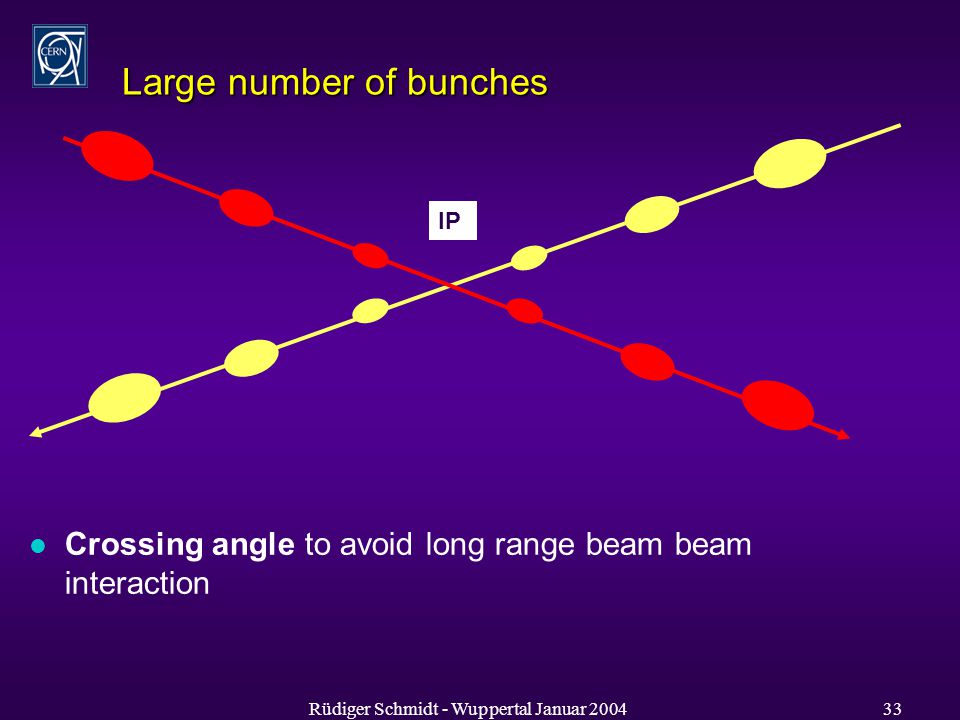 CERN

Large number of bunches

IP

Crossing angle to avoid long range beam beam interaction

Rüdiger Schmidt - Wuppertal Januar 2004

33